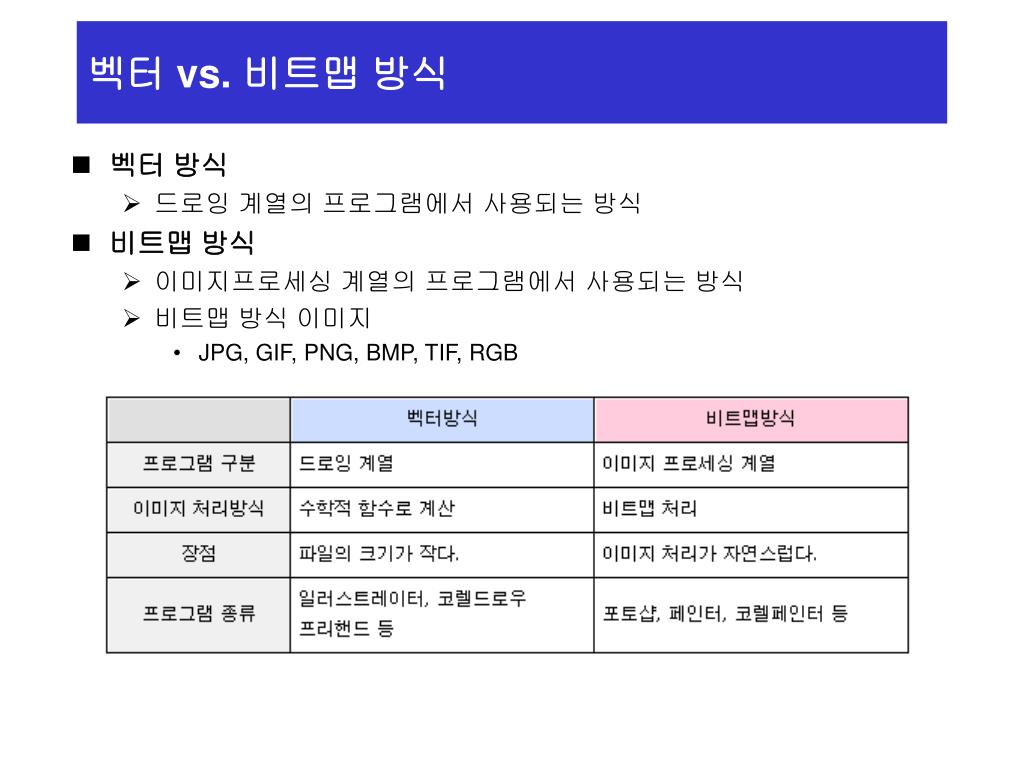 벡터 vs. 비트맵 방식

■ 벡터 방식
➢ 드로잉 계열의 프로그램에서 사용되는 방식

■ 비트맵 방식
➢ 이미지프로세싱 계열의 프로그램에서 사용되는 방식
➢ 비트맵 방식 이미지
• JPG, GIF, PNG, BMP, TIF, RGB

| | 벡터방식 | 비트맵방식 |
|---|---|---|
| 프로그램 구분 | 드로잉 계열 | 이미지 프로세싱 계열 |
| 이미지 처리방식 | 수학적 함수로 계산 | 비트맵 처리 |
| 장점 | 파일의 크기가 작다. | 이미지 처리가 자연스럽다. |
| 프로그램 종류 | 일러스트레이터, 코렐드로우 프리핸드 등 | 포토샵, 페인터, 코렐페인터 등 |